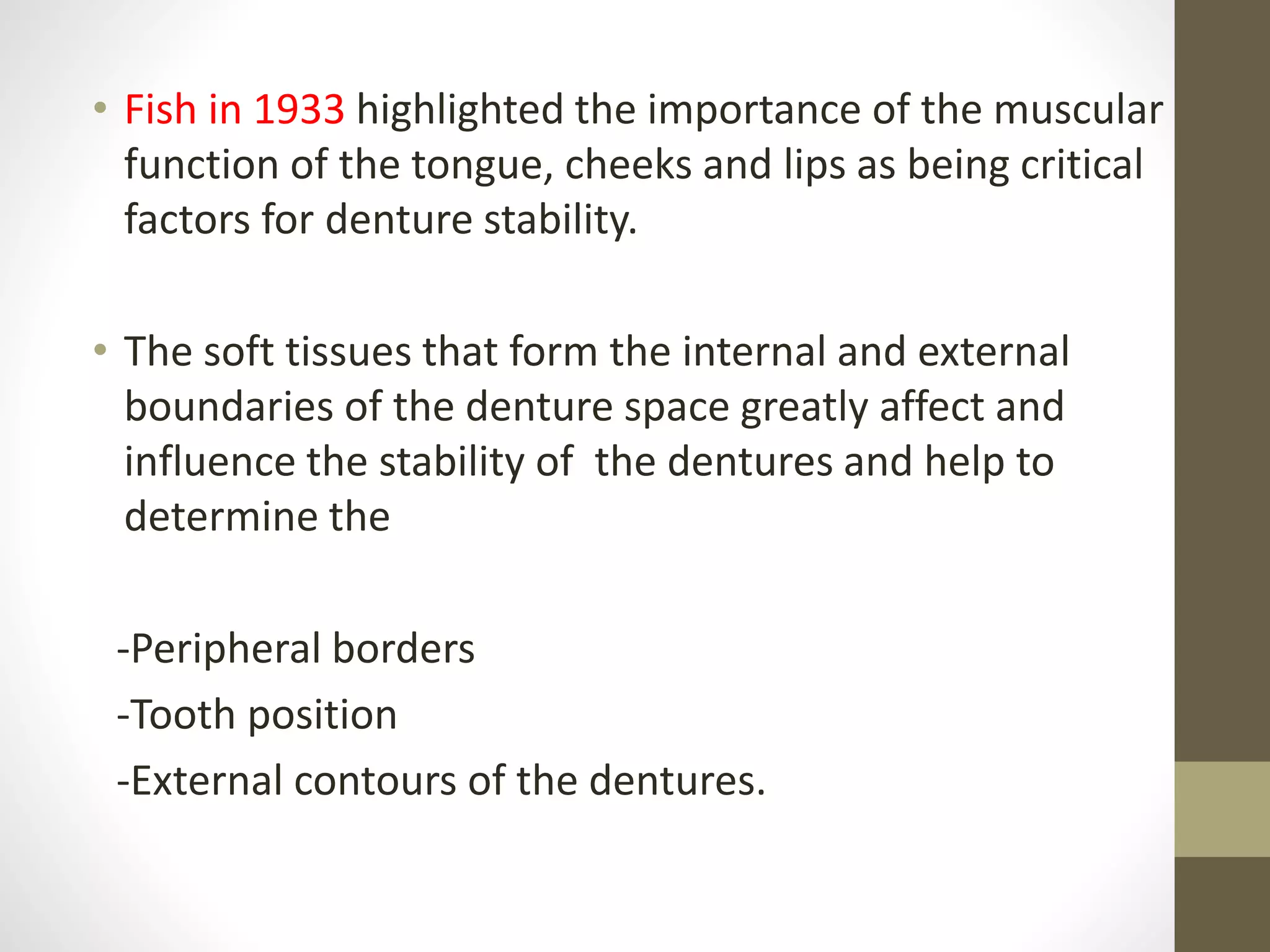 • Fish in 1933 highlighted the importance of the muscular function of the tongue, cheeks and lips as being critical factors for denture stability.

• The soft tissues that form the internal and external boundaries of the denture space greatly affect and influence the stability of the dentures and help to determine the

-Peripheral borders

-Tooth position

-External contours of the dentures.